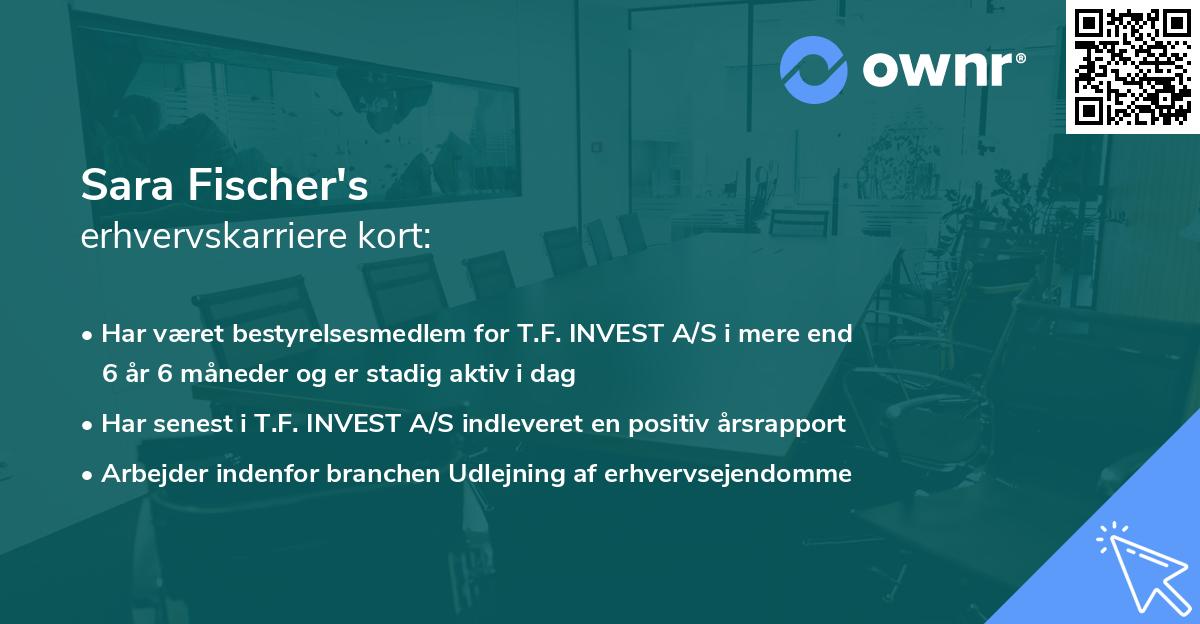 ownr®

Sara Fischer's
erhvervskarriere kort:

• Har været bestyrelsesmedlem for T.F. INVEST A/S i mere end 6 år 6 måneder og er stadig aktiv i dag
• Har senest i T.F. INVEST A/S indleveret en positiv årsrapport
• Arbejder indenfor branchen Udlejning af erhvervsejendomme